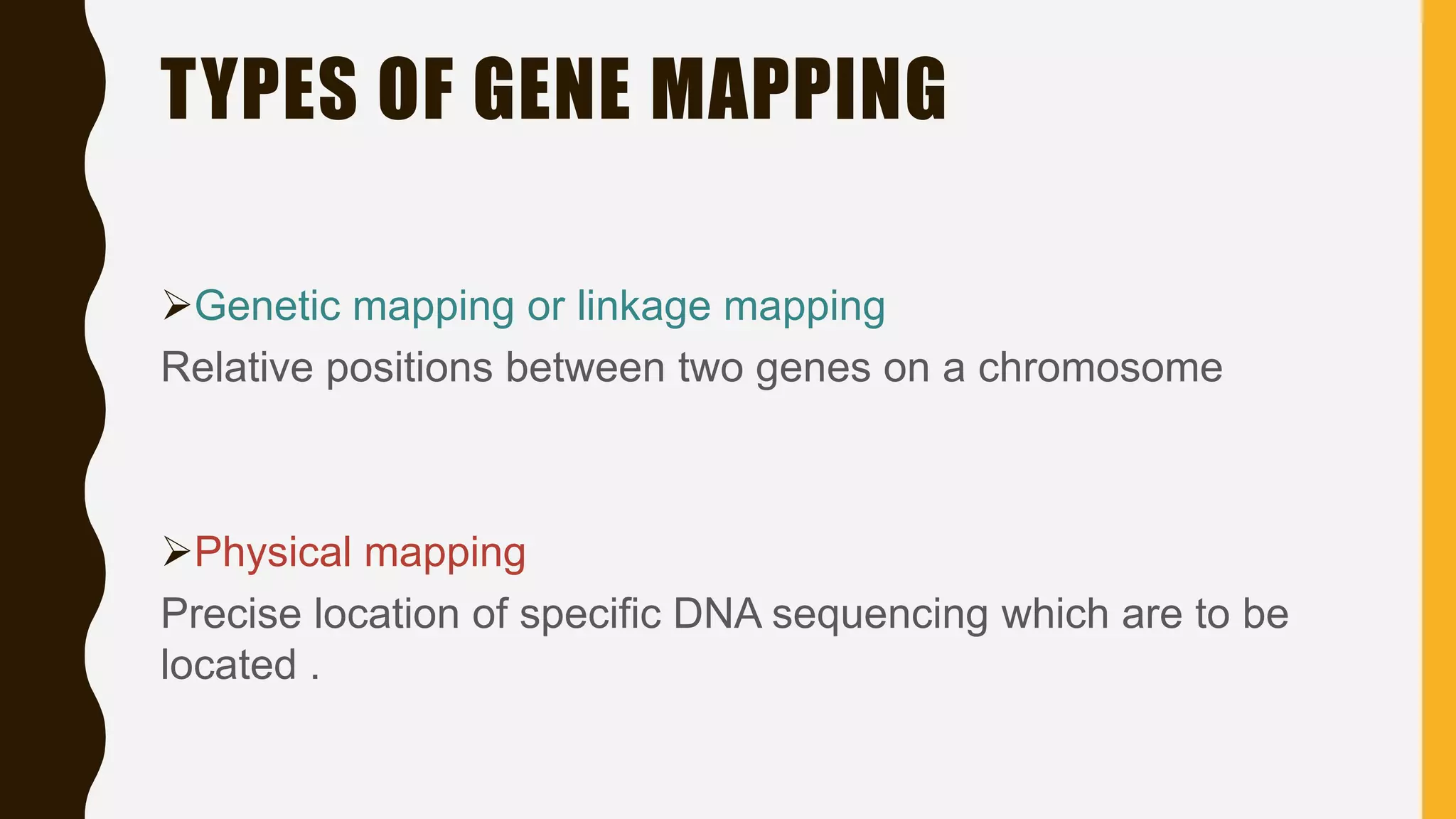 TYPES OF GENE MAPPING

➢Genetic mapping or linkage mapping

Relative positions between two genes on a chromosome

➢Physical mapping

Precise location of specific DNA sequencing which are to be located .